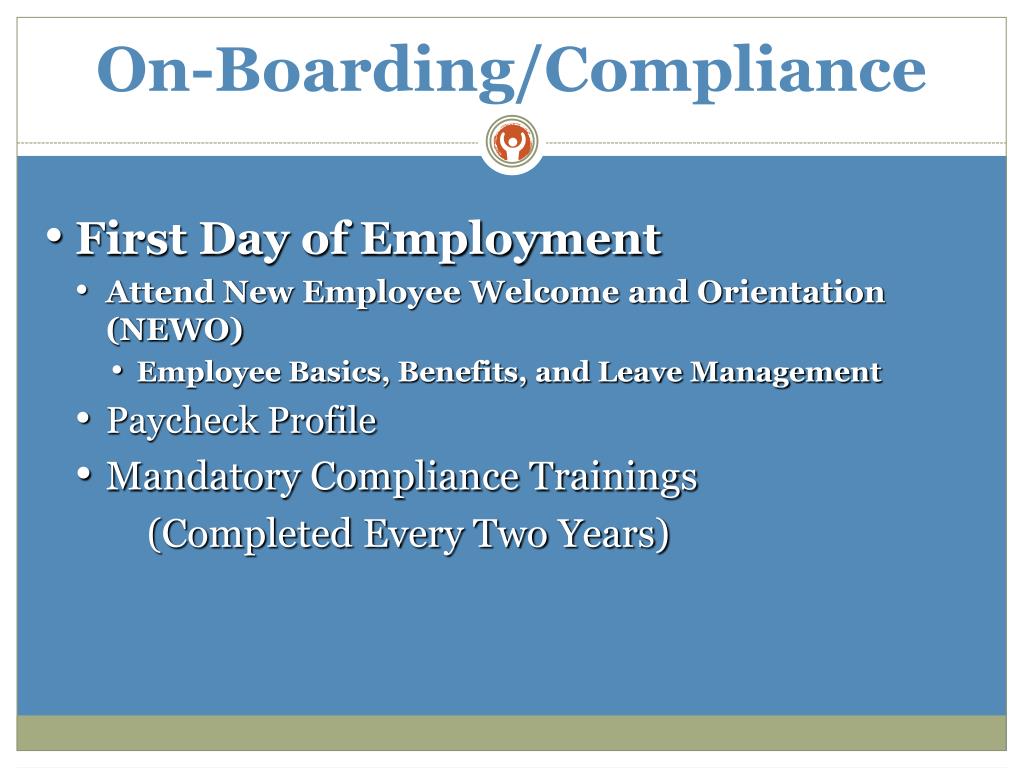 On-Boarding/Compliance

• First Day of Employment
  • Attend New Employee Welcome and Orientation (NEWO)
    • Employee Basics, Benefits, and Leave Management
  • Paycheck Profile
  • Mandatory Compliance Trainings
    (Completed Every Two Years)